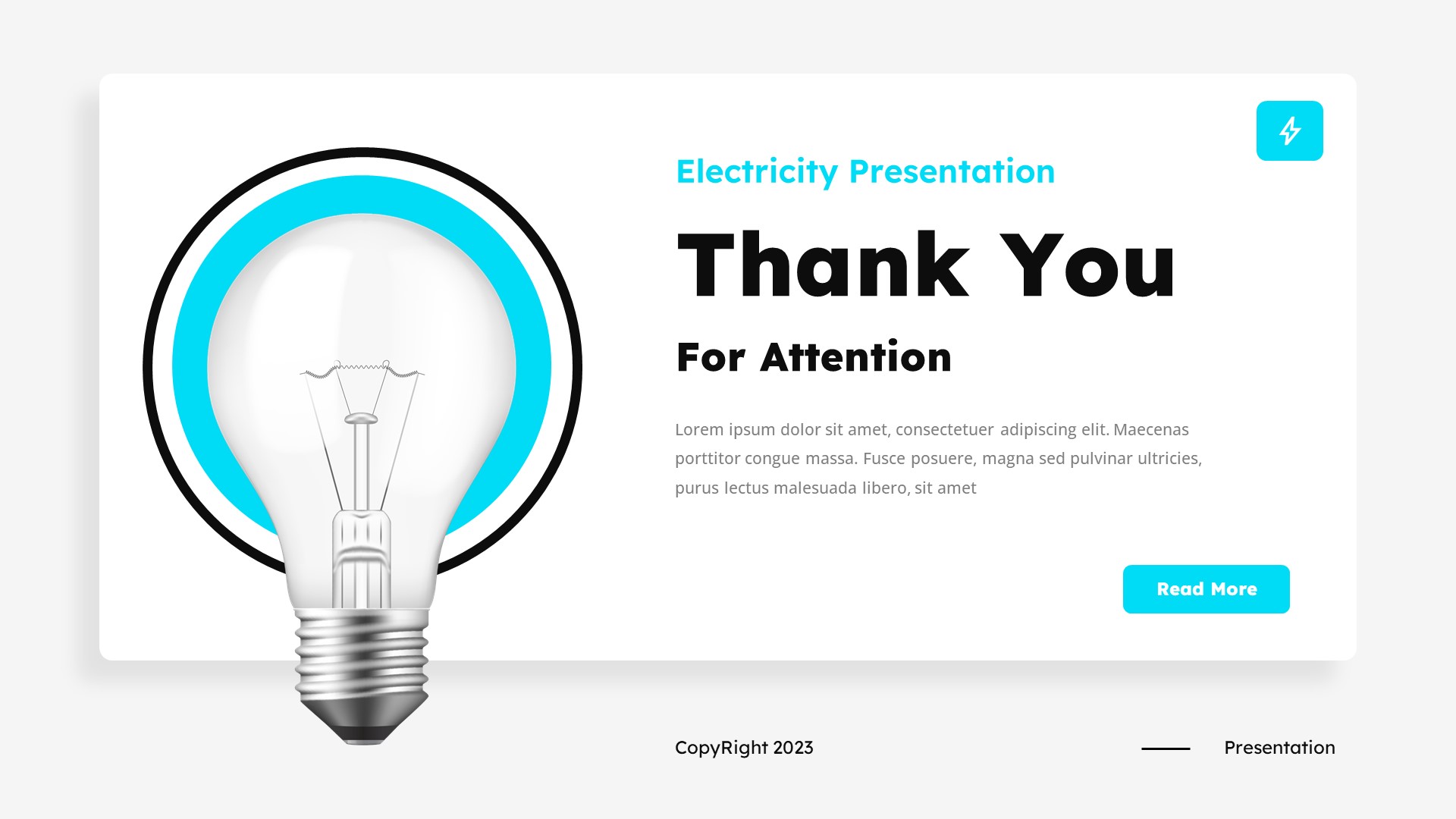 Electricity Presentation

Thank You

For Attention

Lorem ipsum dolor sit amet, consectetuer adipiscing elit. Maecenas porttitor congue massa. Fusce posuere, magna sed pulvinar ultricies, purus lectus malesuada libero, sit amet

Read More

CopyRight 2023

Presentation